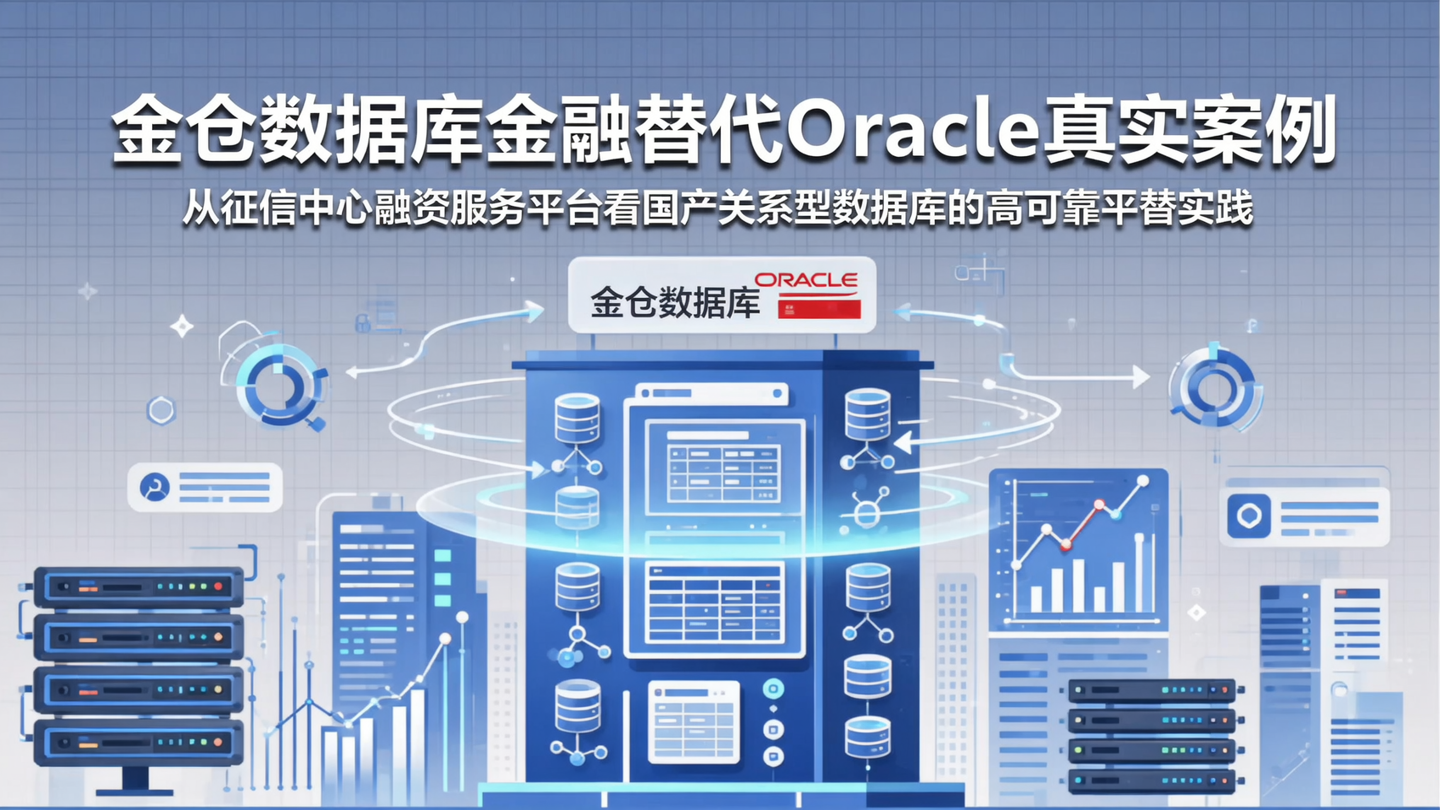 金仓数据库金融替代Oracle真实案例

从征信中心融资服务平台看国产关系型数据库的高可靠平替实践

金仓数据库 ORACLE